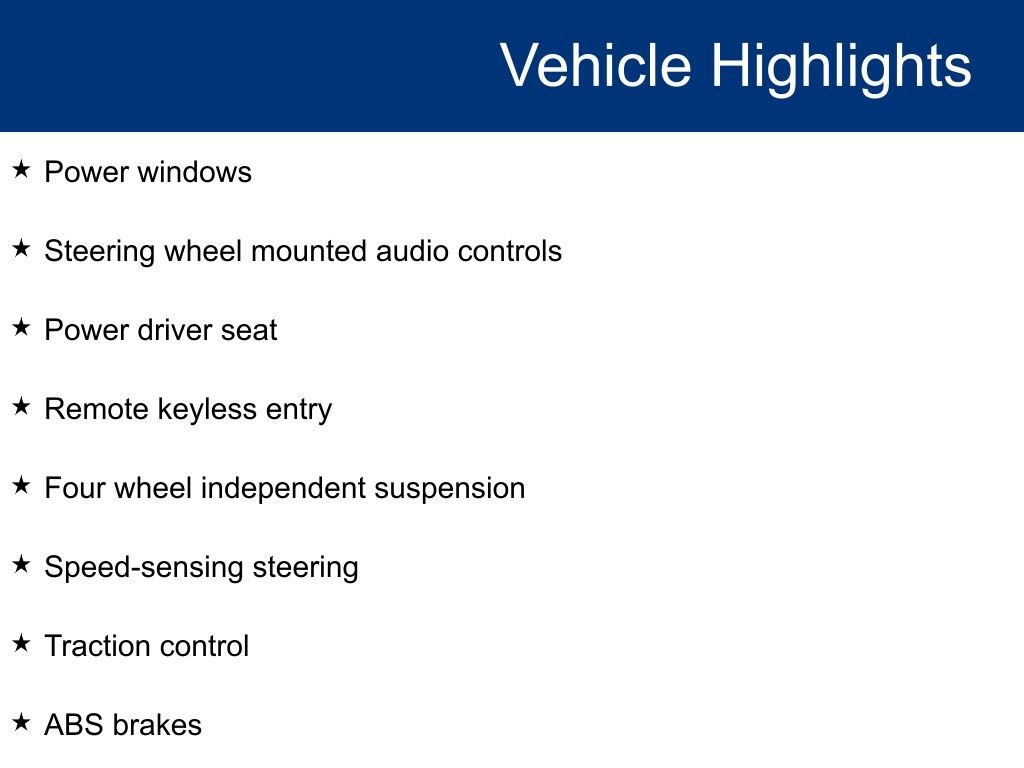 Vehicle Highlights

★ Power windows

★ Steering wheel mounted audio controls

★ Power driver seat

★ Remote keyless entry

★ Four wheel independent suspension

★ Speed-sensing steering

★ Traction control

★ ABS brakes